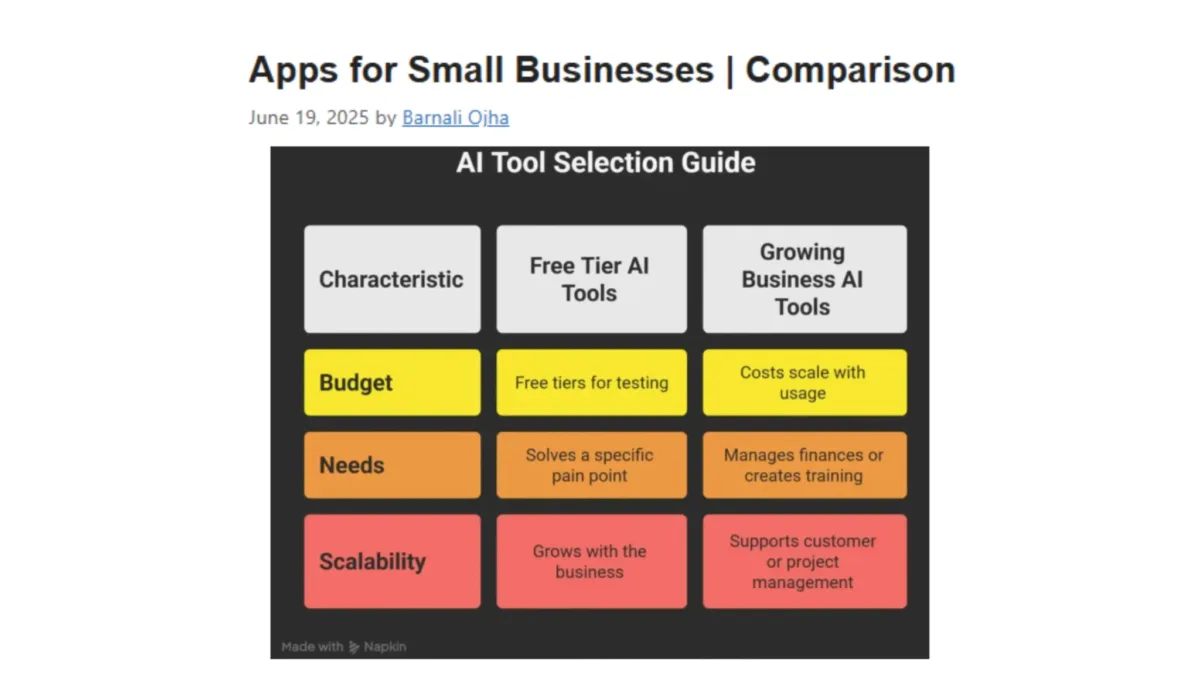 Apps for Small Businesses | Comparison

June 19, 2025 by Barnali Ojha

AI Tool Selection Guide

| Characteristic | Free Tier AI Tools | Growing Business AI Tools |
|---|---|---|
| Budget | Free tiers for testing | Costs scale with usage |
| Needs | Solves a specific pain point | Manages finances or creates training |
| Scalability | Grows with the business | Supports customer or project management |

Made with Napkin